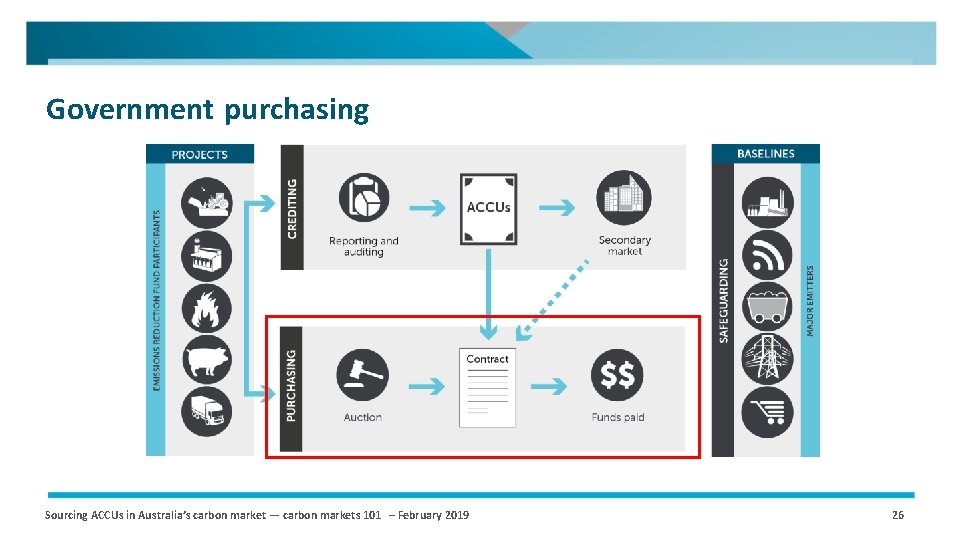 Government purchasing

PROJECTS

EMISSIONS REDUCTION FUND PARTICIPANTS

CREDITING

Reporting and auditing

ACCUs

Secondary market

PURCHASING

Auction

Contract

$$

Funds paid

BASELINES

SAFEGUARDING

MAJOR EMITTERS

Sourcing ACCUs in Australia's carbon market — carbon markets 101 – February 2019

26